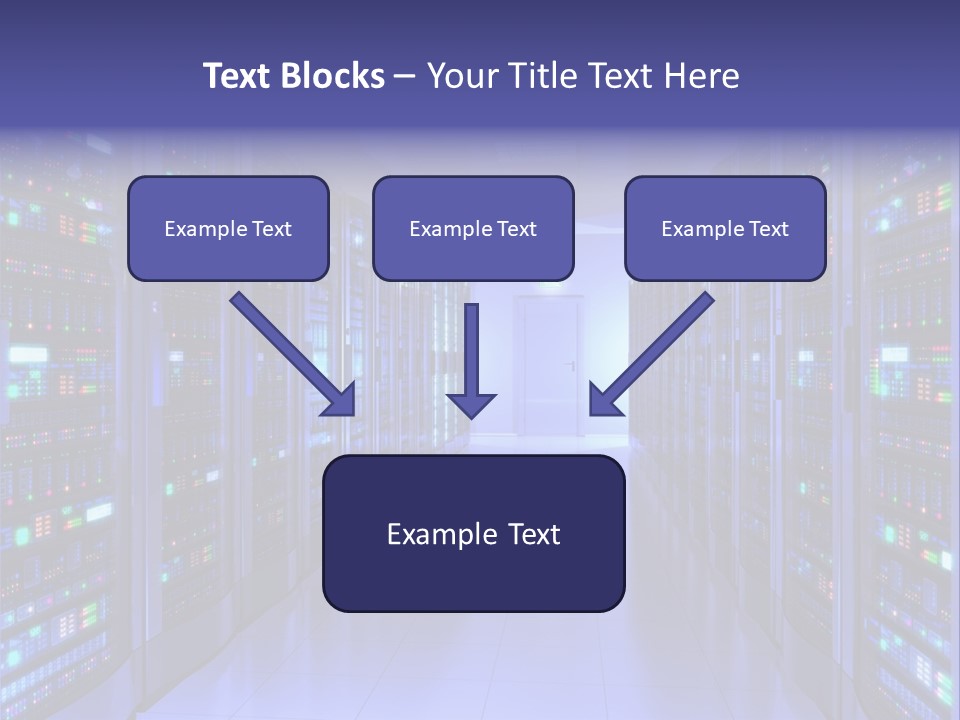 Text Blocks – Your Title Text Here

Example Text

Example Text

Example Text

Example Text